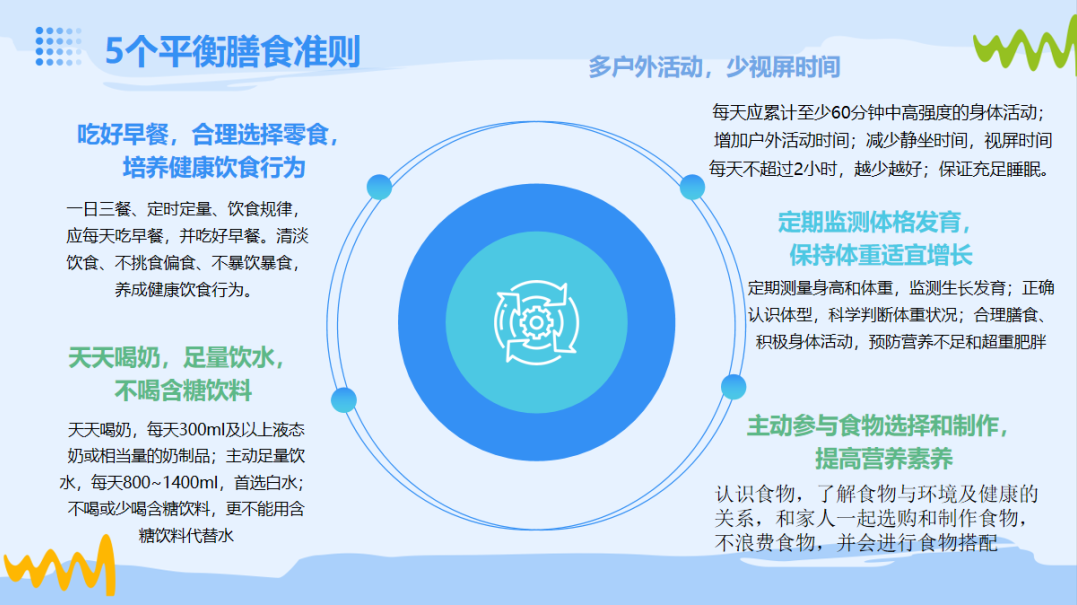 5个平衡膳食准则

吃好早餐，合理选择零食，培养健康饮食行为

一日三餐、定时定量、饮食规律，应每天吃早餐，并吃好早餐。清淡饮食、不挑食偏食、不暴饮暴食，养成健康饮食行为。

天天喝奶，足量饮水，不喝含糖饮料

天天喝奶，每天300ml及以上液态奶或相当量的奶制品；主动足量饮水，每天800~1400ml，首选白水；不喝或少喝含糖饮料，更不能用含糖饮料代替水

多户外活动，少视屏时间

每天应累计至少60分钟中高强度的身体活动；增加户外活动时间；减少静坐时间，视屏时间每天不超过2小时，越少越好；保证充足睡眠。

定期监测体格发育，保持体重适宜增长

定期测量身高和体重，监测生长发育；正确认识体型，科学判断体重状况；合理膳食、积极身体活动，预防营养不足和超重肥胖

主动参与食物选择和制作，提高营养素养

认识食物，了解食物与环境及健康的关系，和家人一起选购和制作食物，不浪费食物，并会进行食物搭配